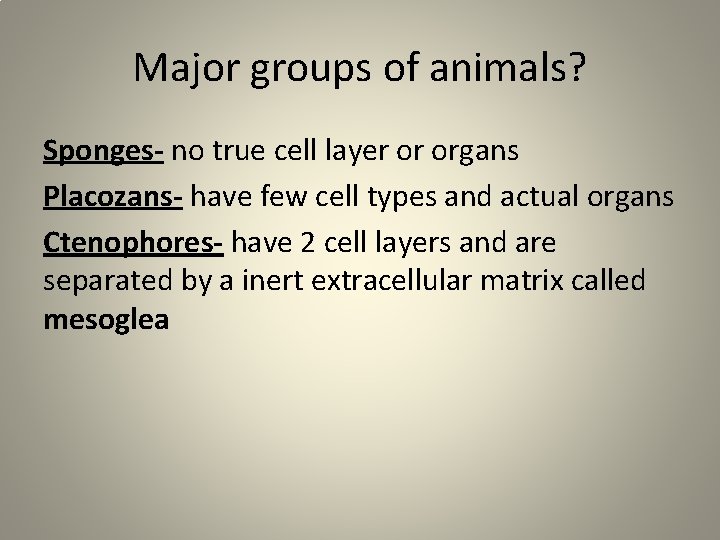 Major groups of animals?

Sponges- no true cell layer or organs

Placozans- have few cell types and actual organs

Ctenophores- have 2 cell layers and are separated by a inert extracellular matrix called mesoglea